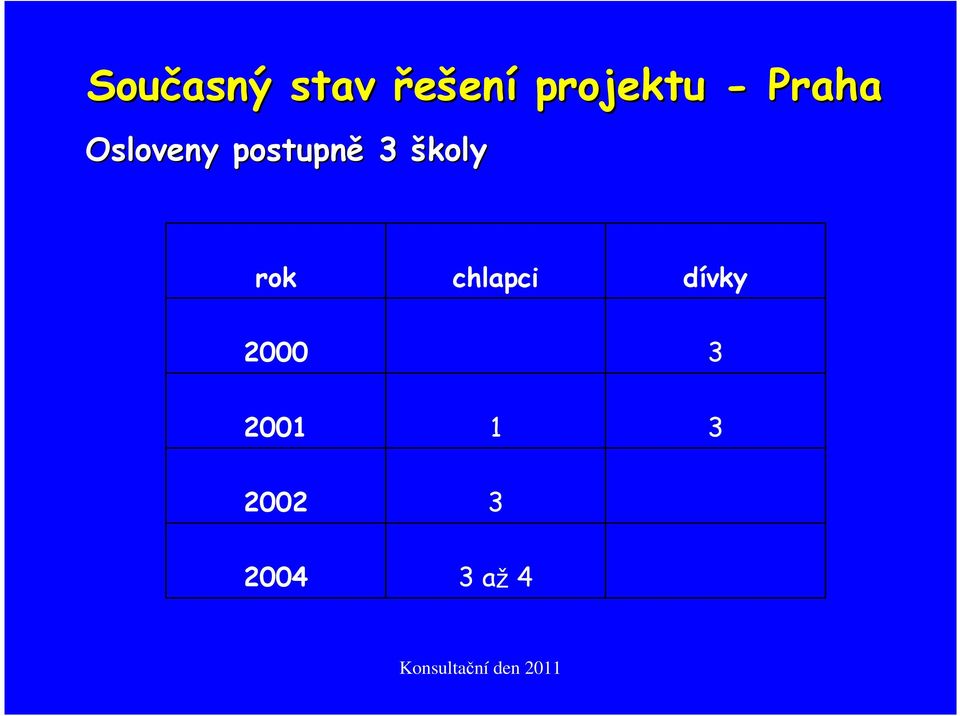 Současný stav řešení projektu - Praha

Osloveny postupně 3 školy

| rok | chlapci | dívky |
|---|---|---|
| 2000 | | 3 |
| 2001 | 1 | 3 |
| 2002 | 3 | |
| 2004 | 3 až 4 | |

Konsultační den 2011